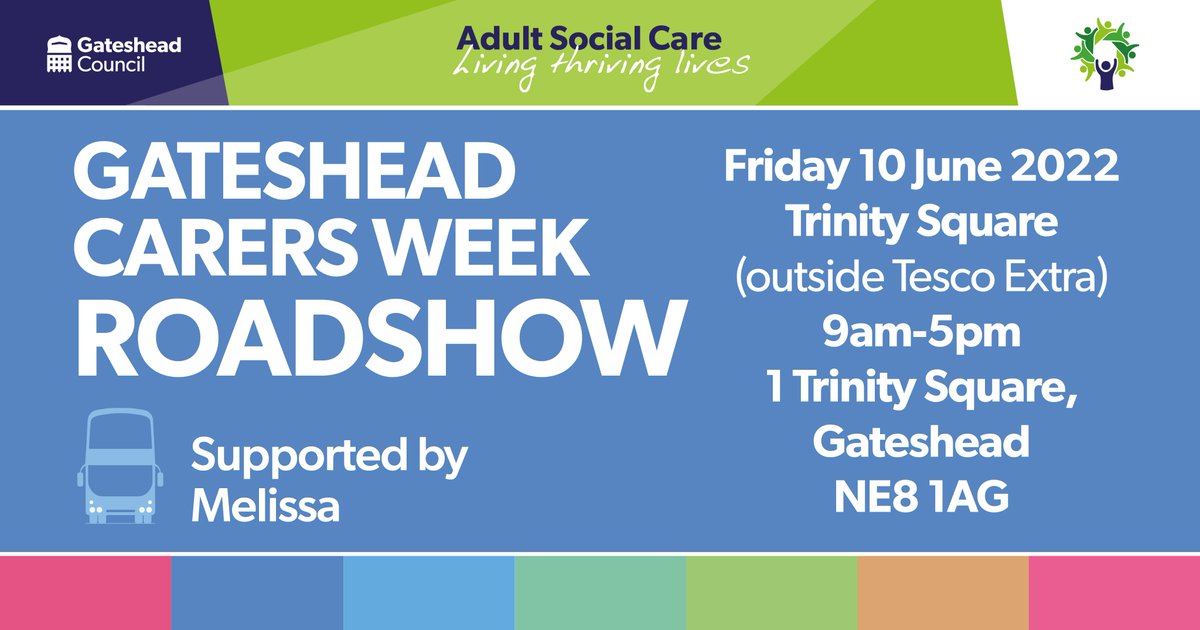 Gateshead Council

Adult Social Care
living thriving lives

GATESHEAD CARERS WEEK ROADSHOW

Supported by Melissa

Friday 10 June 2022
Trinity Square
(outside Tesco Extra)
9am-5pm
1 Trinity Square,
Gateshead
NE8 1AG